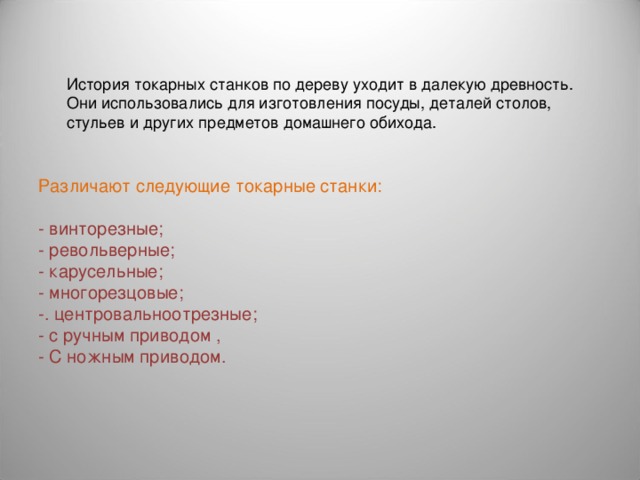 История токарных станков по дереву уходит в далекую древность. Они использовались для изготовления посуды, деталей столов, стульев и других предметов домашнего обихода.

Различают следующие токарные станки:

- винторезные;
- револьверные;
- карусельные;
- многорезцовые;
-. центровальноотрезные;
- с ручным приводом ,
- С ножным приводом.